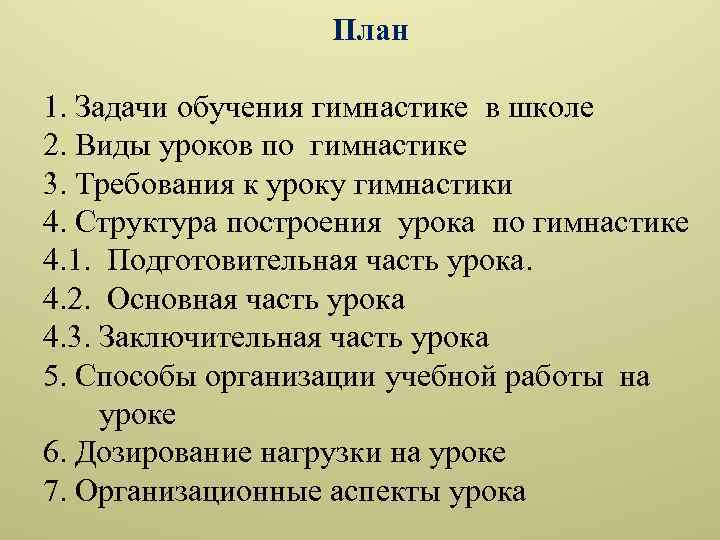 План

1. Задачи обучения гимнастике в школе
2. Виды уроков по гимнастике
3. Требования к уроку гимнастики
4. Структура построения урока по гимнастике
4.1. Подготовительная часть урока.
4.2. Основная часть урока
4.3. Заключительная часть урока
5. Способы организации учебной работы на уроке
6. Дозирование нагрузки на уроке
7. Организационные аспекты урока